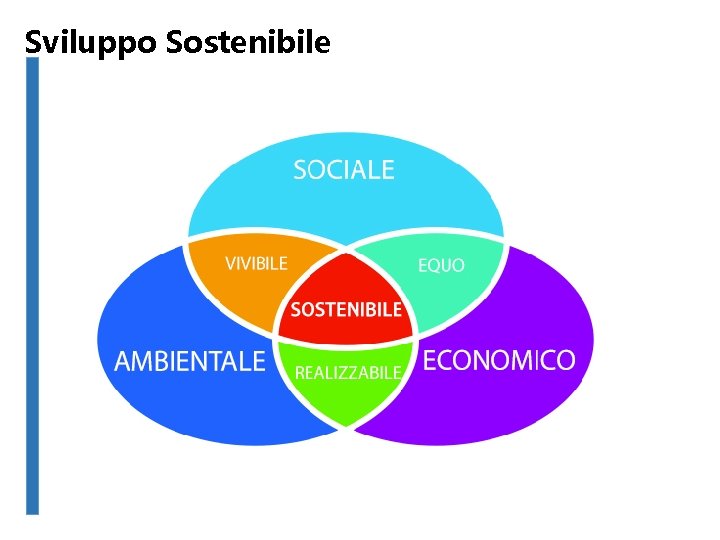 Sviluppo Sostenibile

SOCIALE

VIVIBILE

EQUO

SOSTENIBILE

AMBIENTALE

REALIZZABILE

ECONOMICO